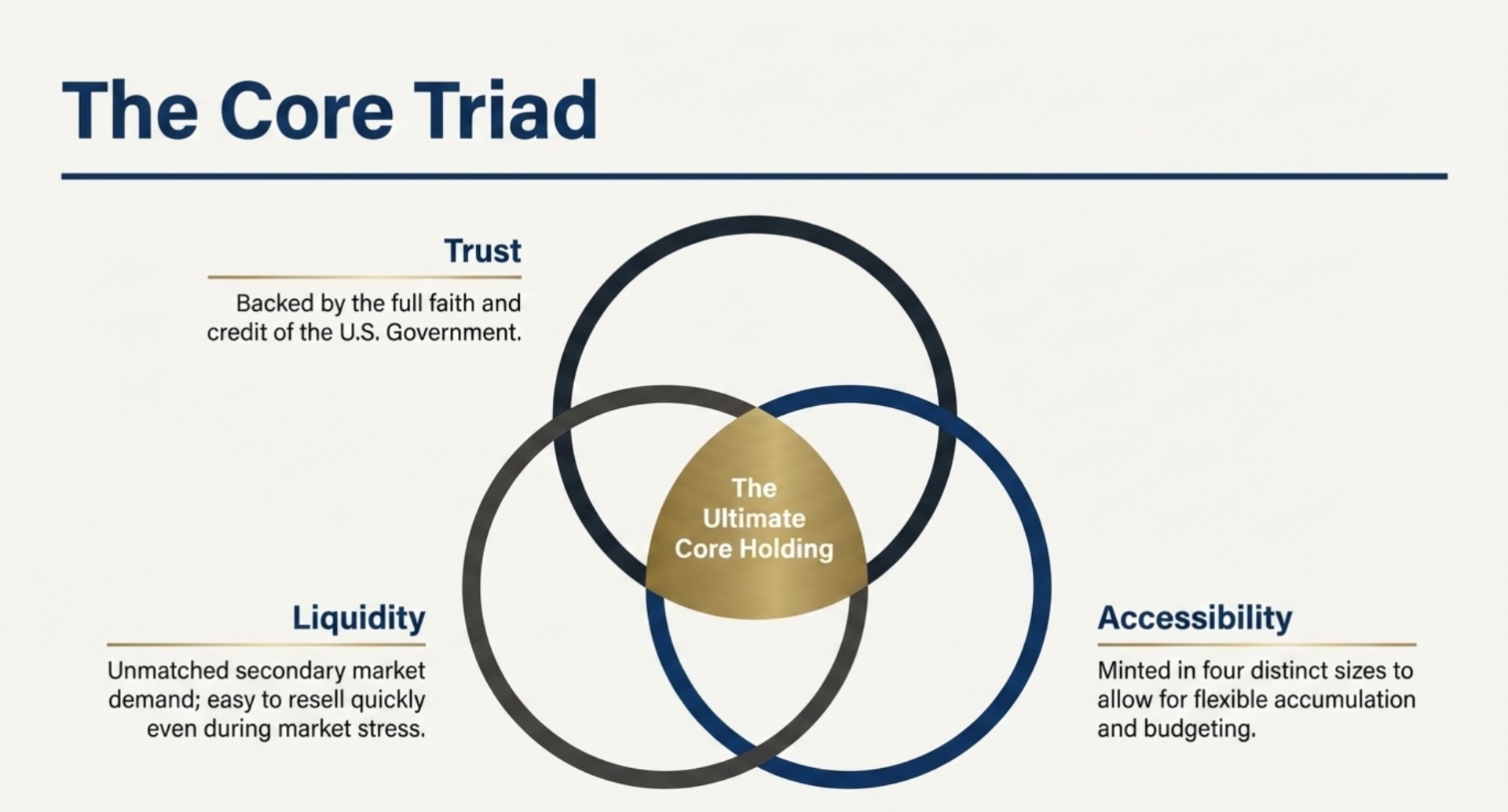 The Core Triad

Trust

Backed by the full faith and credit of the U.S. Government.

The Ultimate Core Holding

Liquidity

Unmatched secondary market demand; easy to resell quickly even during market stress.

Accessibility

Minted in four distinct sizes to allow for flexible accumulation and budgeting.